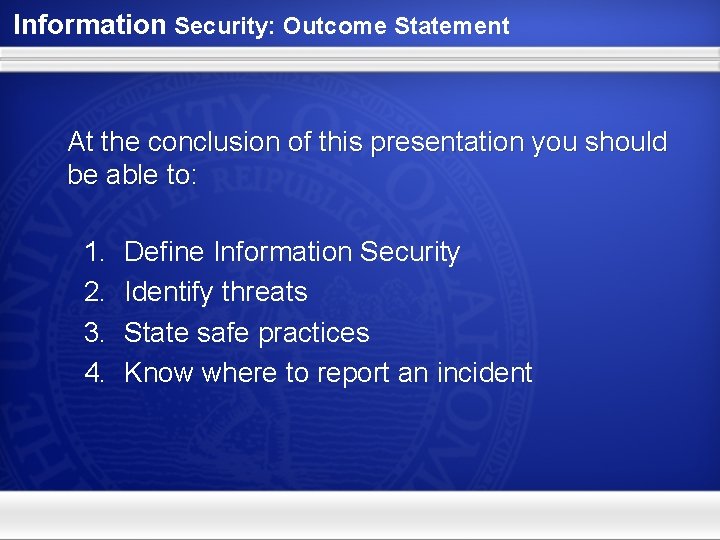 Information Security: Outcome Statement

At the conclusion of this presentation you should be able to:

1. Define Information Security
2. Identify threats
3. State safe practices
4. Know where to report an incident